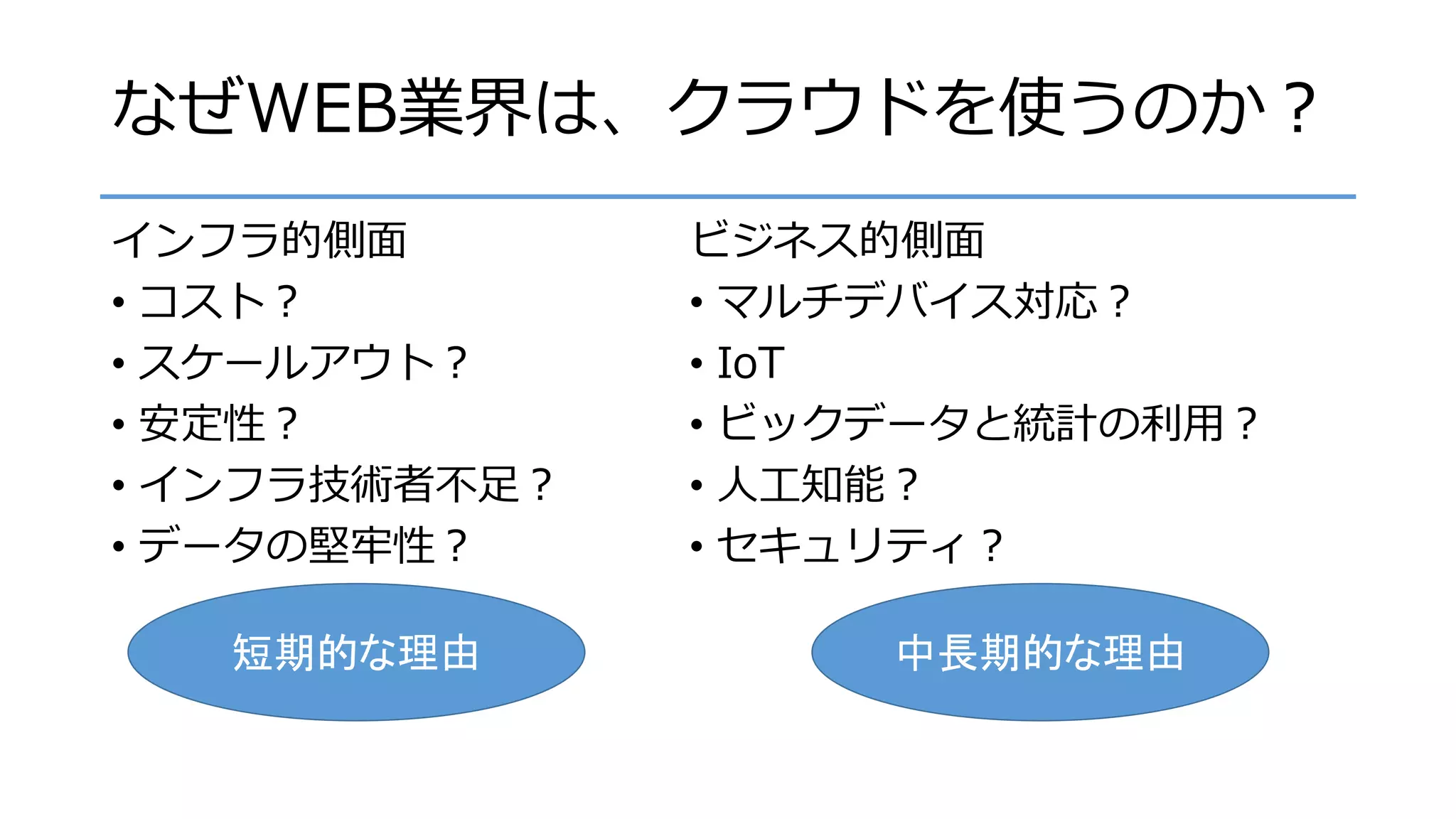 なぜWEB業界は、クラウドを使うのか？

インフラ的側面
• コスト？
• スケールアウト？
• 安定性？
• インフラ技術者不足？
• データの堅牢性？

短期的な理由

ビジネス的側面
• マルチデバイス対応？
• IoT
• ビックデータと統計の利用？
• 人工知能？
• セキュリティ？

中長期的な理由